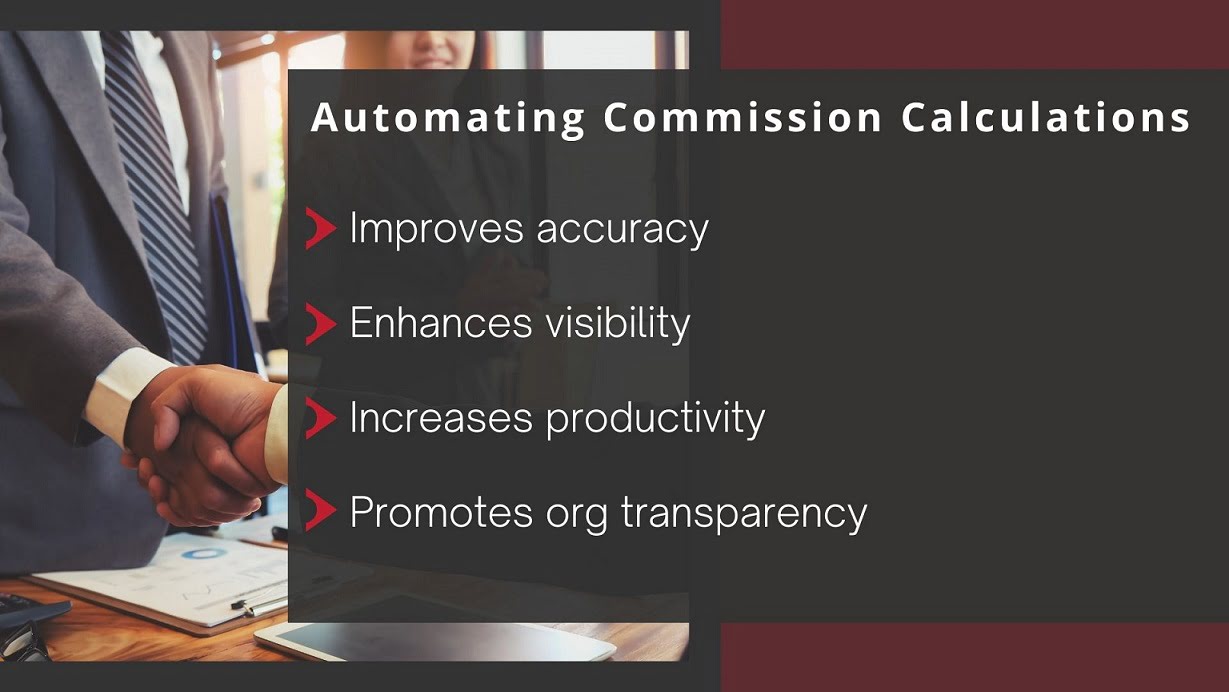 Automating Commission Calculations

Improves accuracy

Enhances visibility

Increases productivity

Promotes org transparency